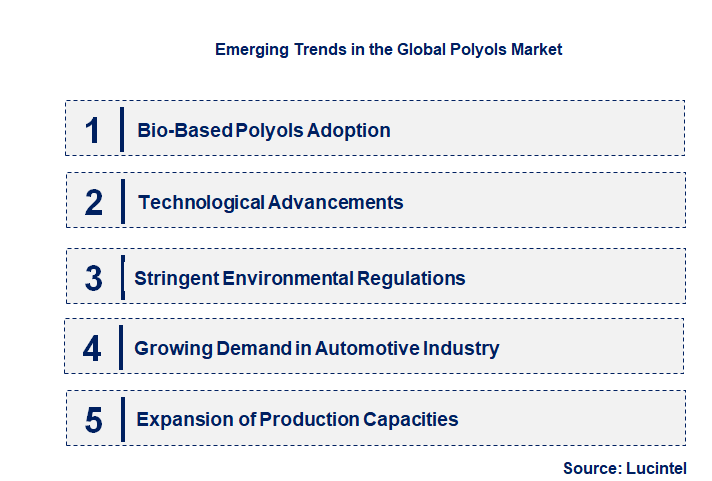 Emerging Trends in the Global Polyols Market

1 Bio-Based Polyols Adoption

2 Technological Advancements

3 Stringent Environmental Regulations

4 Growing Demand in Automotive Industry

5 Expansion of Production Capacities

Source: Lucintel